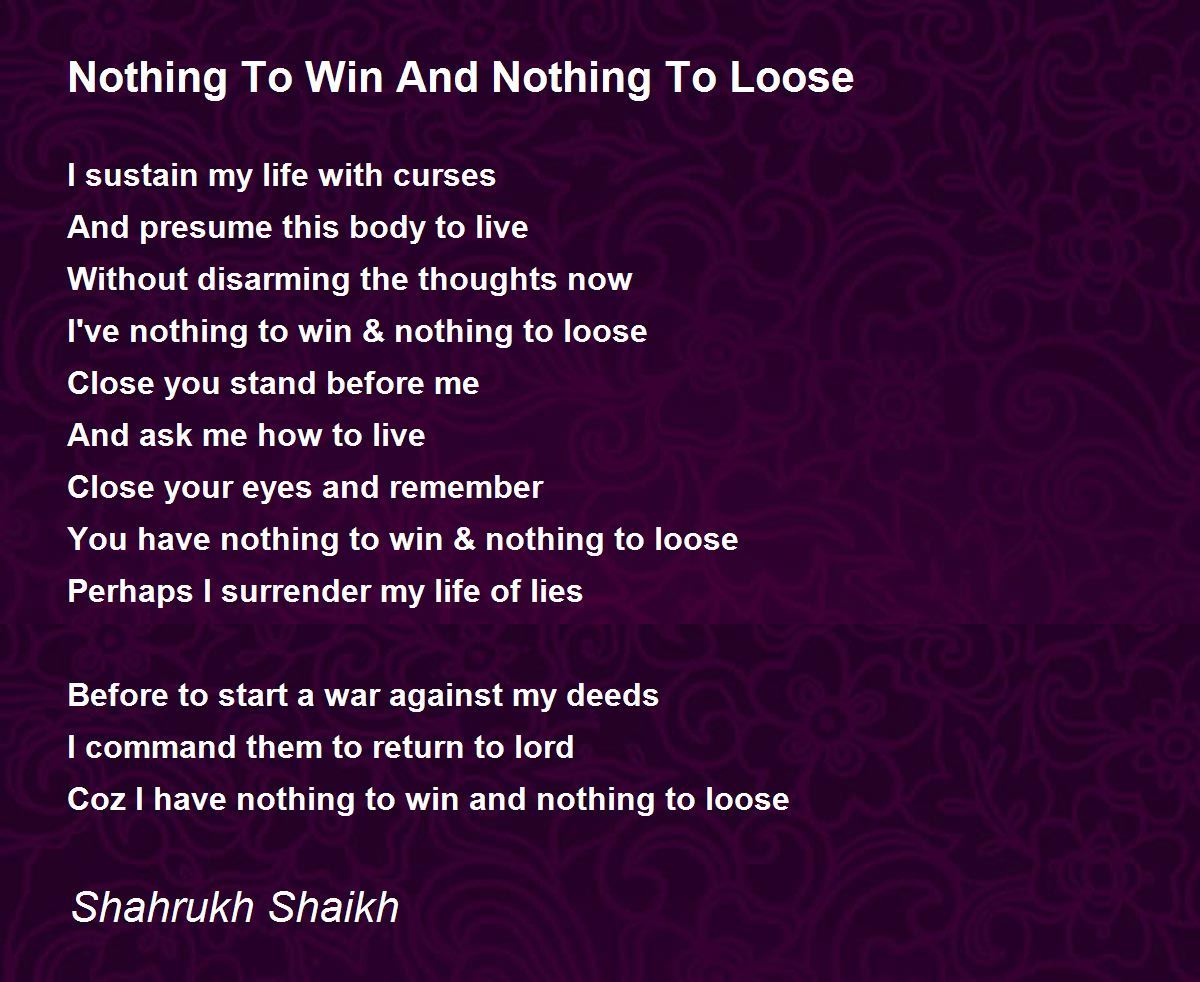 Nothing To Win And Nothing To Loose

I sustain my life with curses
And presume this body to live
Without disarming the thoughts now
I've nothing to win & nothing to loose
Close you stand before me
And ask me how to live
Close your eyes and remember
You have nothing to win & nothing to loose
Perhaps I surrender my life of lies

Before to start a war against my deeds
I command them to return to lord
Coz I have nothing to win and nothing to loose

Shahrukh Shaikh